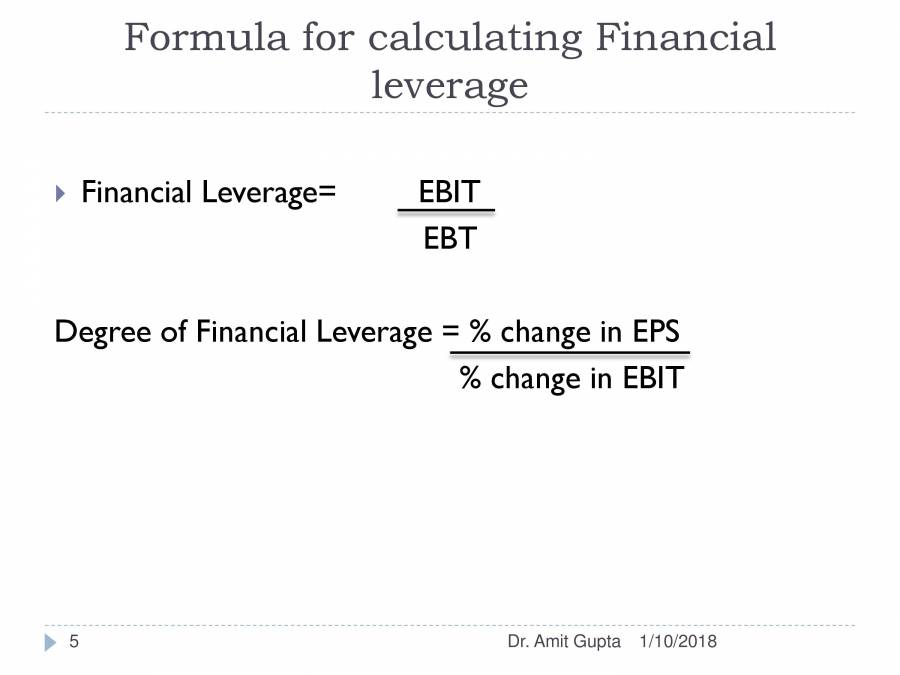 Formula for calculating Financial leverage

Financial Leverage= $\frac{\text{EBIT}}{\text{EBT}}$

Degree of Financial Leverage = $\frac{\text{\% change in EPS}}{\text{\% change in EBIT}}$

5

Dr. Amit Gupta 1/10/2018